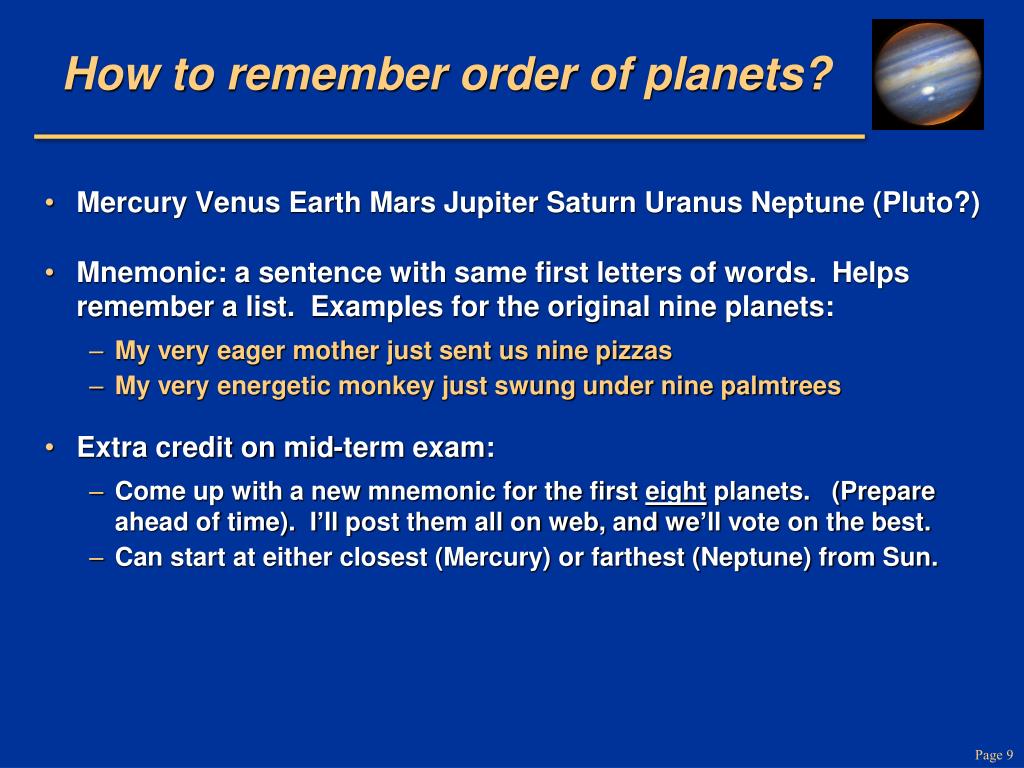 How to remember order of planets?

• Mercury Venus Earth Mars Jupiter Saturn Uranus Neptune (Pluto?)

• Mnemonic: a sentence with same first letters of words. Helps remember a list. Examples for the original nine planets:
– My very eager mother just sent us nine pizzas
– My very energetic monkey just swung under nine palmtrees

• Extra credit on mid-term exam:
– Come up with a new mnemonic for the first eight planets. (Prepare ahead of time). I'll post them all on web, and we'll vote on the best.
– Can start at either closest (Mercury) or farthest (Neptune) from Sun.

Page 9